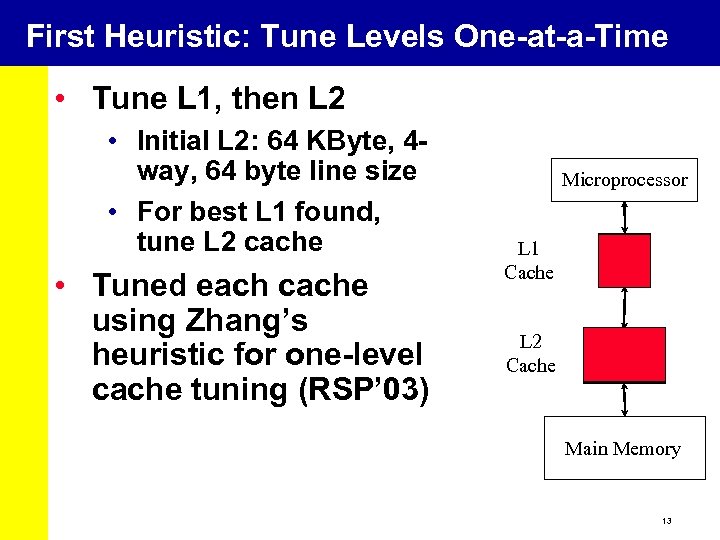 First Heuristic: Tune Levels One-at-a-Time

• Tune L1, then L2
  • Initial L2: 64 KByte, 4-way, 64 byte line size
  • For best L1 found, tune L2 cache
• Tuned each cache using Zhang's heuristic for one-level cache tuning (RSP'03)

Microprocessor

L1
Cache

L2
Cache

Main Memory

13